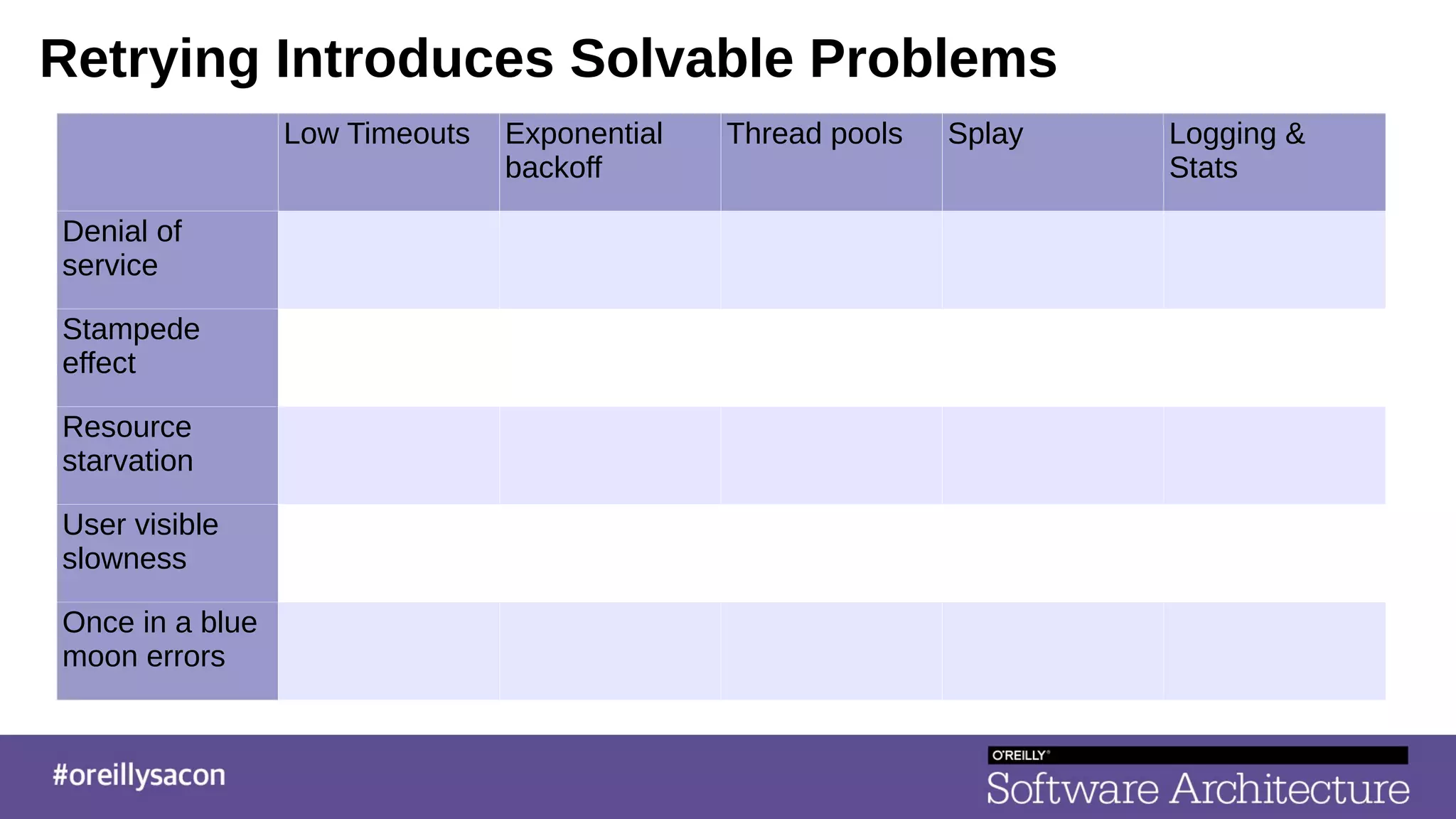 Retrying Introduces Solvable Problems

| | Low Timeouts | Exponential backoff | Thread pools | Splay | Logging & Stats |
|---|---|---|---|---|---|
| Denial of service | | | | | |
| Stampede effect | | | | | |
| Resource starvation | | | | | |
| User visible slowness | | | | | |
| Once in a blue moon errors | | | | | |

#oreillysacon

O'REILLY®
Software Architecture